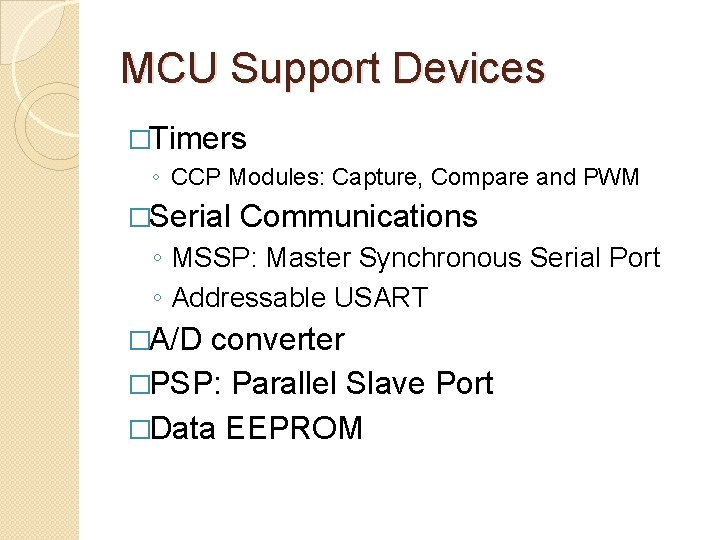 MCU Support Devices

□Timers
◦ CCP Modules: Capture, Compare and PWM
□Serial Communications
◦ MSSP: Master Synchronous Serial Port
◦ Addressable USART
□A/D converter
□PSP: Parallel Slave Port
□Data EEPROM